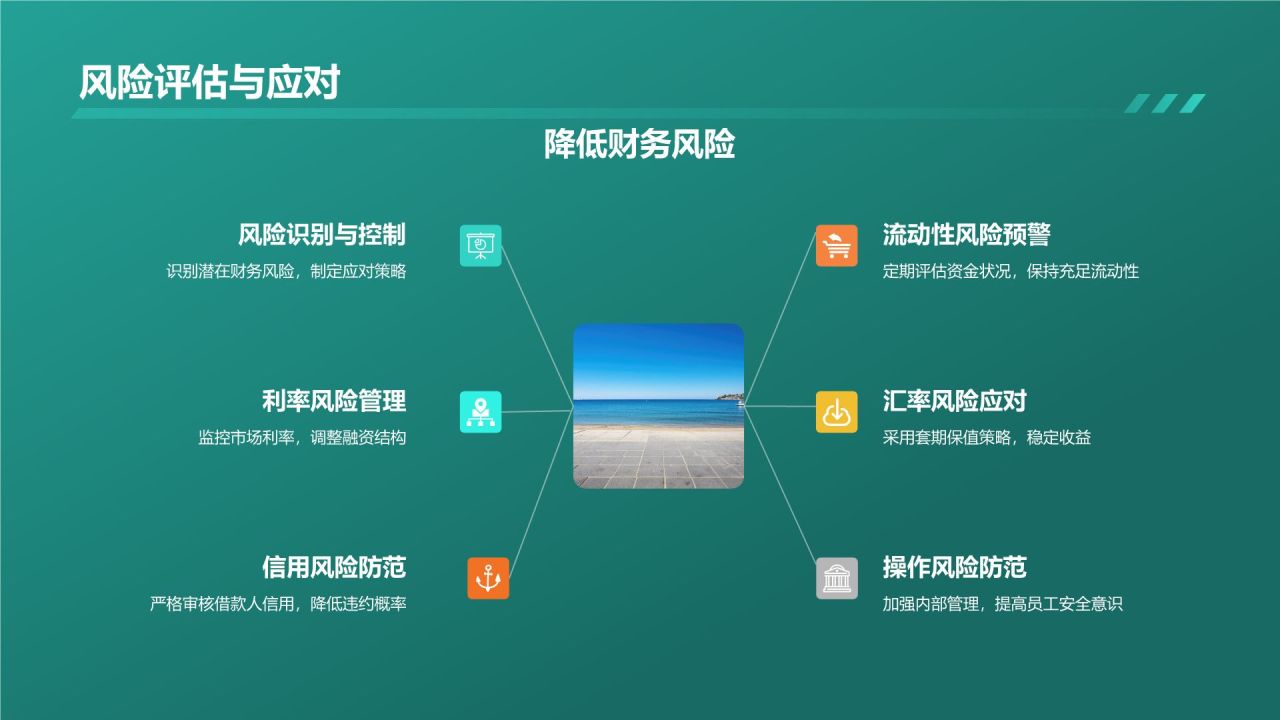 风险评估与应对

降低财务风险

风险识别与控制
识别潜在财务风险，制定应对策略

利率风险管理
监控市场利率，调整融资结构

信用风险防范
严格审核借款人信用，降低违约概率

流动性风险预警
定期评估资金状况，保持充足流动性

汇率风险应对
采用套期保值策略，稳定收益

操作风险防范
加强内部管理，提高员工安全意识